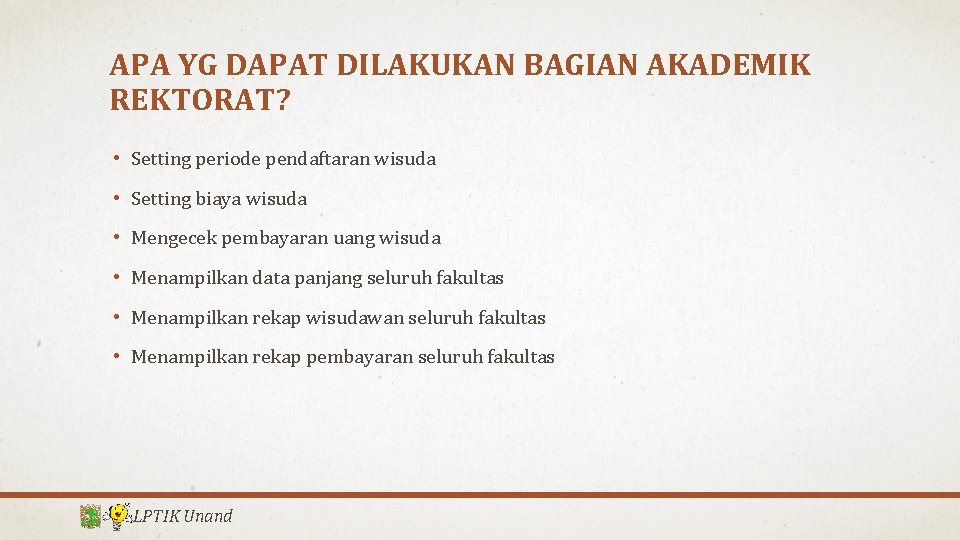 APA YG DAPAT DILAKUKAN BAGIAN AKADEMIK REKTORAT?

• Setting periode pendaftaran wisuda
• Setting biaya wisuda
• Mengecek pembayaran uang wisuda
• Menampilkan data panjang seluruh fakultas
• Menampilkan rekap wisudawan seluruh fakultas
• Menampilkan rekap pembayaran seluruh fakultas

LPTIK Unand